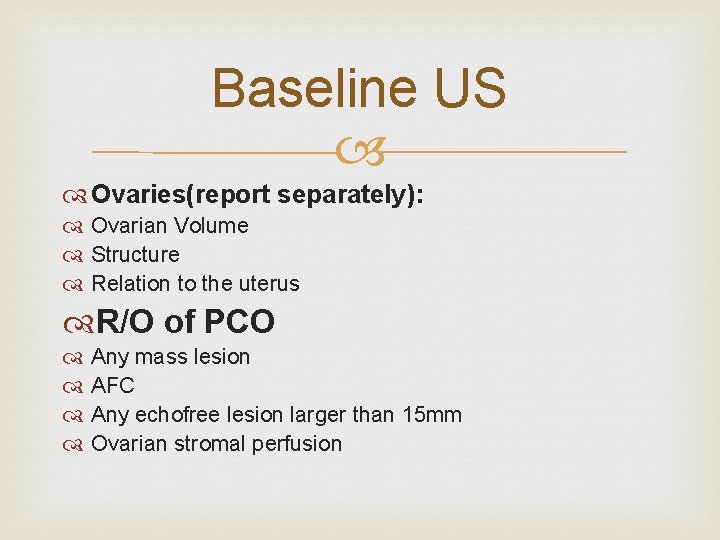 Baseline US

Ovaries(report separately):
Ovarian Volume
Structure
Relation to the uterus
R/O of PCO
Any mass lesion
AFC
Any echofree lesion larger than 15mm
Ovarian stromal perfusion